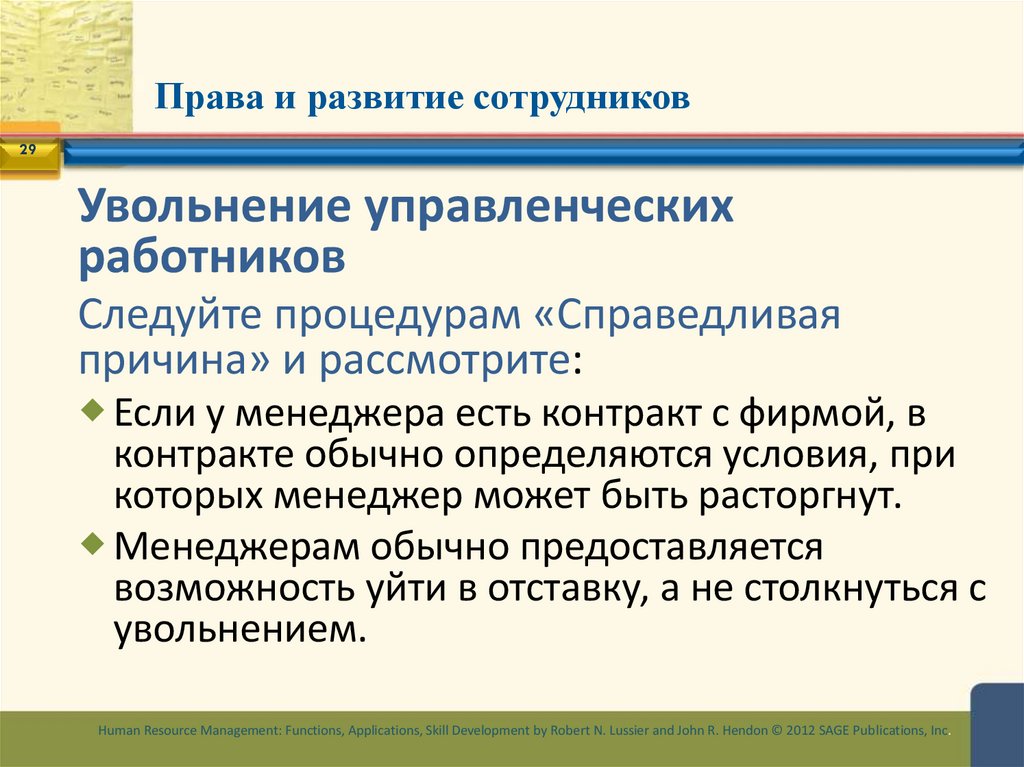 Права и развитие сотрудников

29

Увольнение управленческих работников

Следуйте процедурам «Справедливая причина» и рассмотрите:

Если у менеджера есть контракт с фирмой, в контракте обычно определяются условия, при которых менеджер может быть расторгнут.

Менеджерам обычно предоставляется возможность уйти в отставку, а не столкнуться с увольнением.

Human Resource Management: Functions, Applications, Skill Development by Robert N. Lussier and John R. Hendon © 2012 SAGE Publications, Inc.